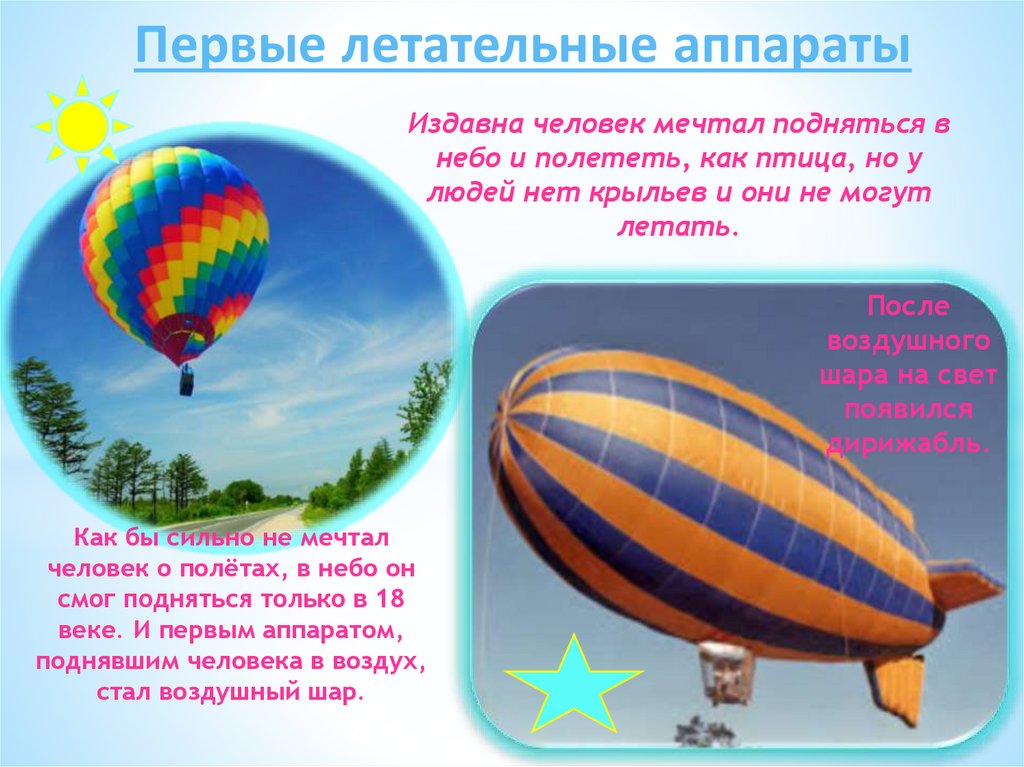 Первые летательные аппараты

Издавна человек мечтал подняться в небо и полететь, как птица, но у людей нет крыльев и они не могут летать.

После воздушного шара на свет появился дирижабль.

Как бы сильно не мечтал человек о полётах, в небо он смог подняться только в 18 веке. И первым аппаратом, поднявшим человека в воздух, стал воздушный шар.